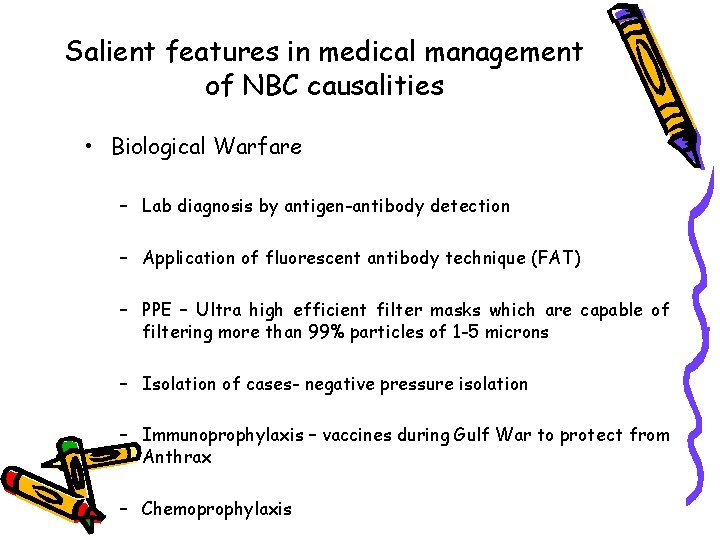 Salient features in medical management of NBC causalities

• Biological Warfare

– Lab diagnosis by antigen-antibody detection

– Application of fluorescent antibody technique (FAT)

– PPE – Ultra high efficient filter masks which are capable of filtering more than 99% particles of 1-5 microns

– Isolation of cases- negative pressure isolation

– Immunoprophylaxis – vaccines during Gulf War to protect from Anthrax

– Chemoprophylaxis